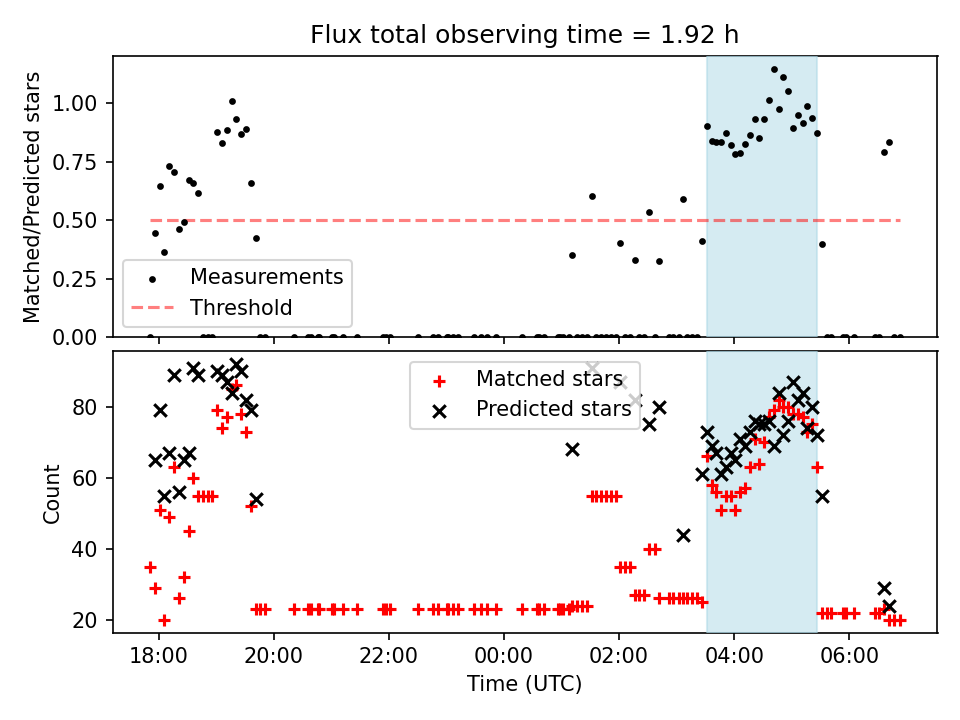 Flux total observing time = 1.92 h

Matched/Predicted stars

1.00
0.75
0.50
0.25
0.00

Measurements
Threshold

Count

80
60
40
20

Matched stars
Predicted stars

18:00
20:00
22:00
00:00
02:00
04:00
06:00

Time (UTC)